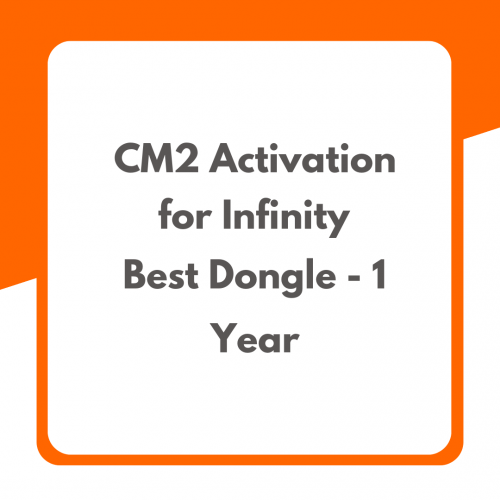 CM2 Activation for Infinity Best Dongle - 1 Year